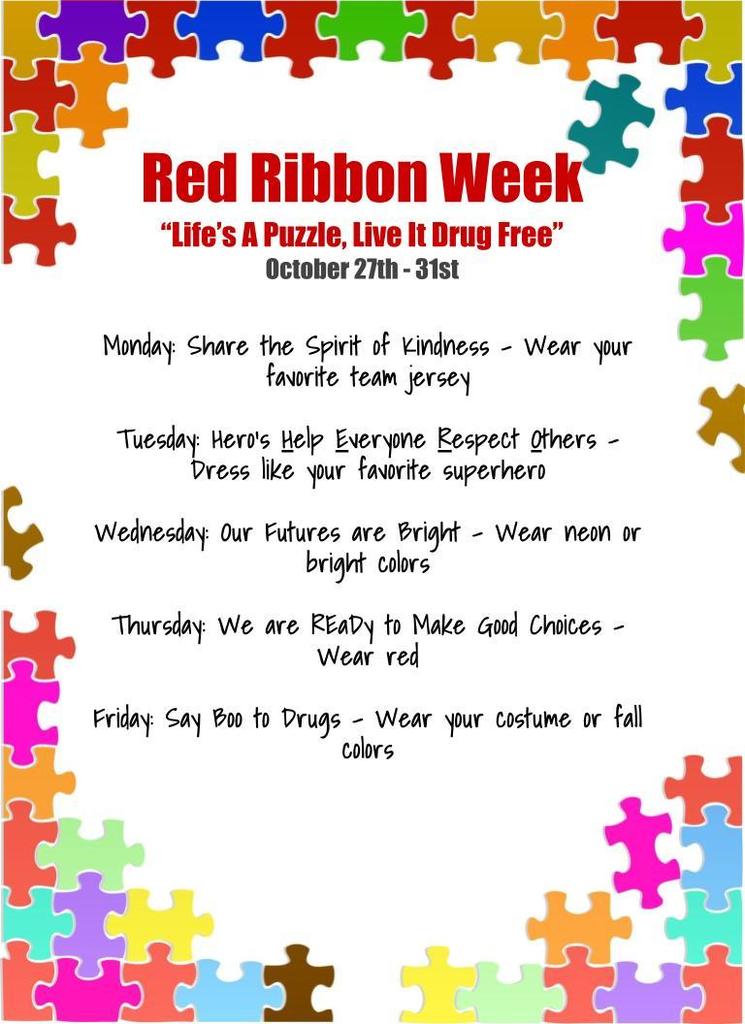 Red Ribbon Week
"Life's A Puzzle, Live It Drug Free"
October 27th - 31st

Monday: Share the Spirit of Kindness - Wear your favorite team jersey

Tuesday: Hero's Help Everyone Respect Others - Dress like your favorite superhero

Wednesday: Our Futures are Bright - Wear neon or bright colors

Thursday: We are REaDy to Make Good Choices - Wear red

Friday: Say Boo to Drugs - Wear your costume or fall colors